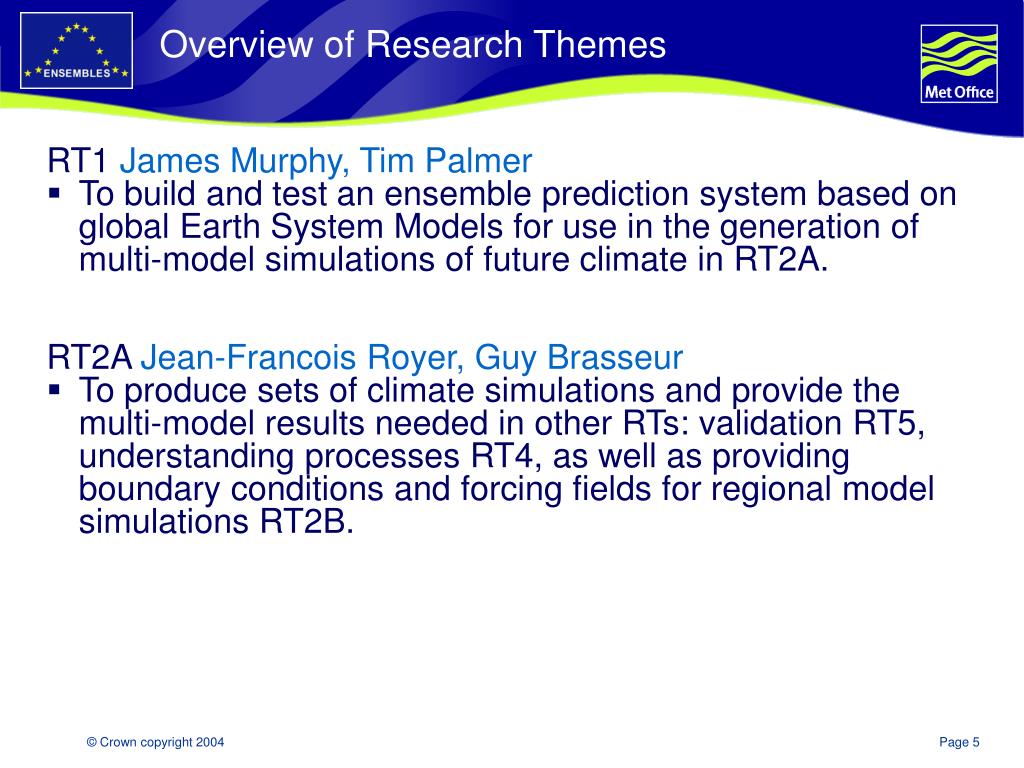 ENSEMBLES

Overview of Research Themes

Met Office

RT1 James Murphy, Tim Palmer
▪ To build and test an ensemble prediction system based on global Earth System Models for use in the generation of multi-model simulations of future climate in RT2A.

RT2A Jean-Francois Royer, Guy Brasseur
▪ To produce sets of climate simulations and provide the multi-model results needed in other RTs: validation RT5, understanding processes RT4, as well as providing boundary conditions and forcing fields for regional model simulations RT2B.

© Crown copyright 2004

Page 5